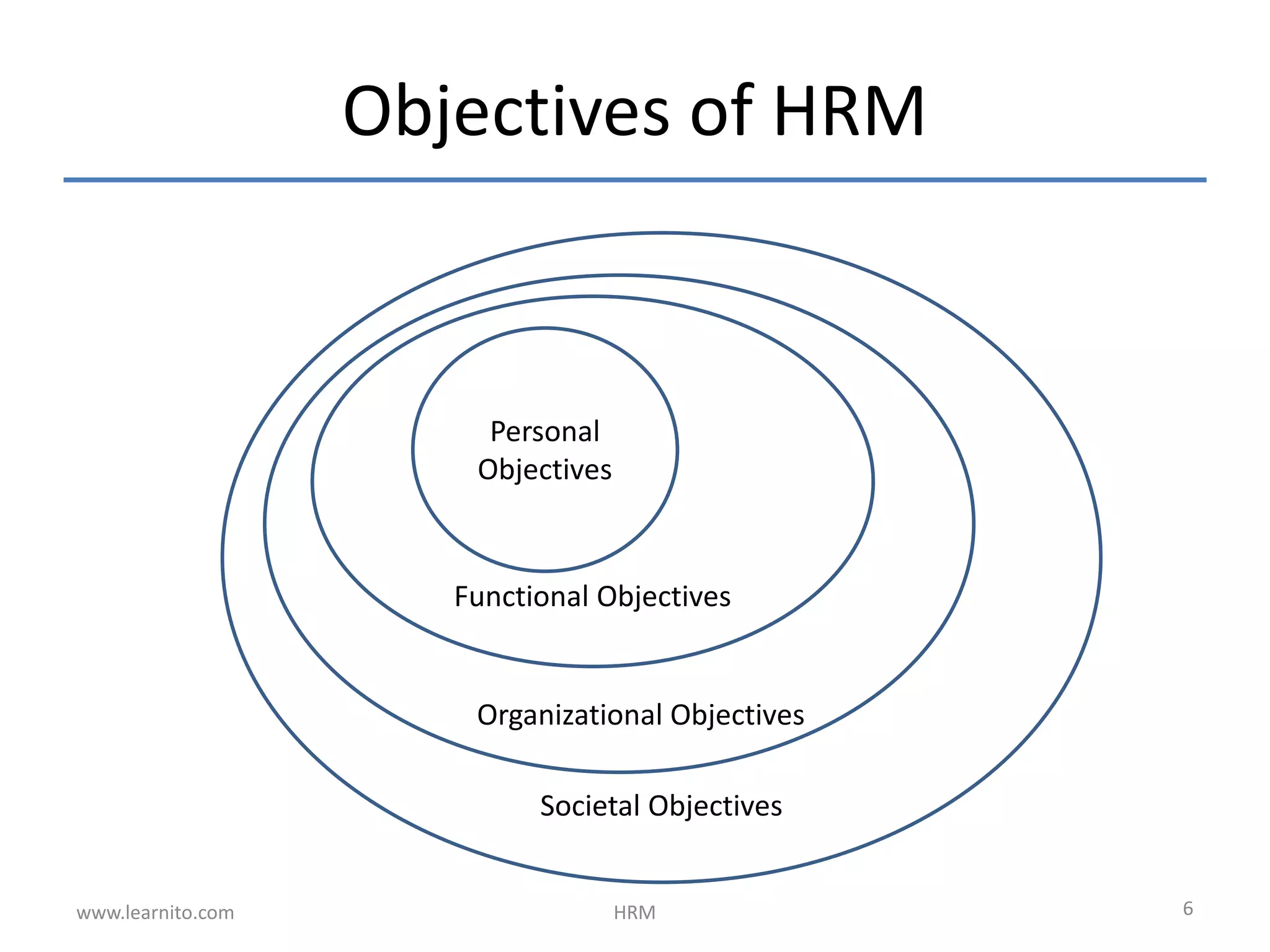 Objectives of HRM

Personal Objectives

Functional Objectives

Organizational Objectives

Societal Objectives

www.learnito.com

HRM

6